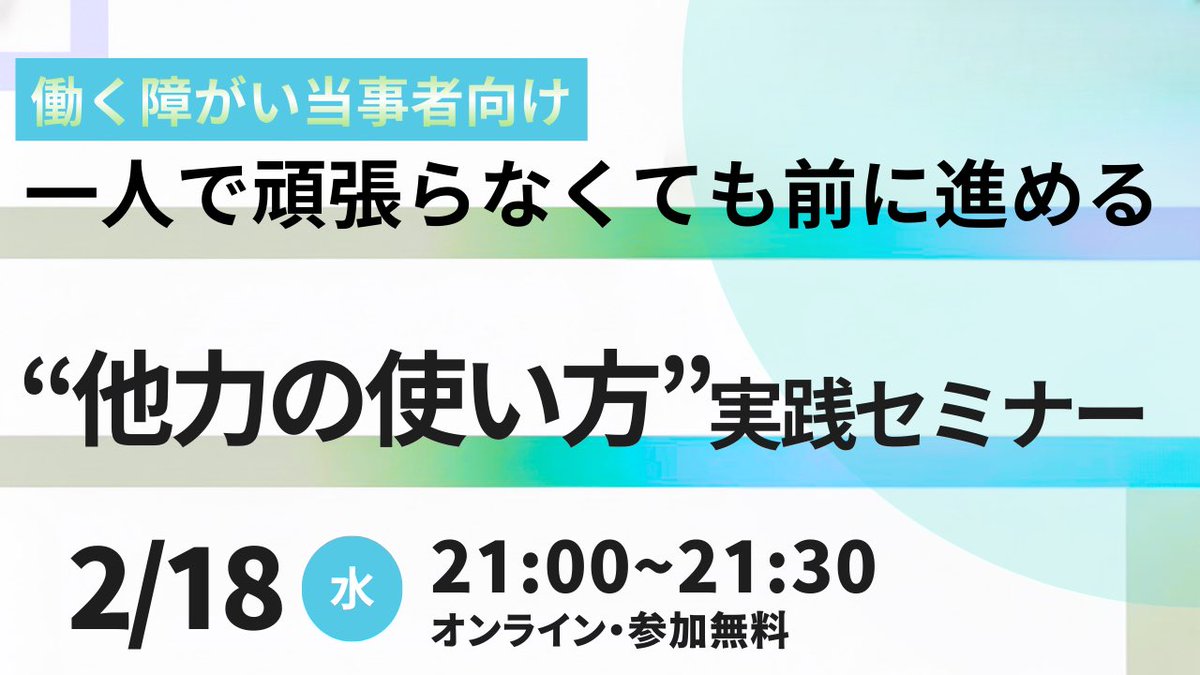 働く障がい当事者向け

一人で頑張らなくても前に進める

“他力の使い方”実践セミナー

2/18 水 21:00~21:30
オンライン・参加無料